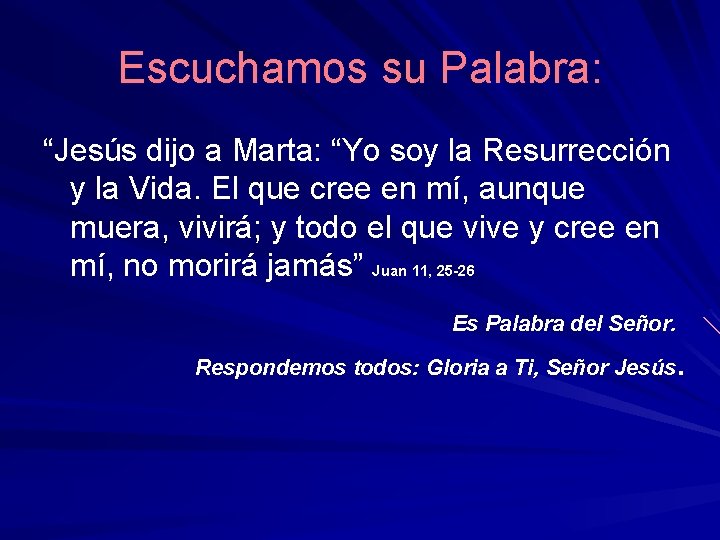 Escuchamos su Palabra:

“Jesús dijo a Marta: “Yo soy la Resurrección y la Vida. El que cree en mí, aunque muera, vivirá; y todo el que vive y cree en mí, no morirá jamás” Juan 11, 25-26

Es Palabra del Señor.

Respondemos todos: Gloria a Ti, Señor Jesús.